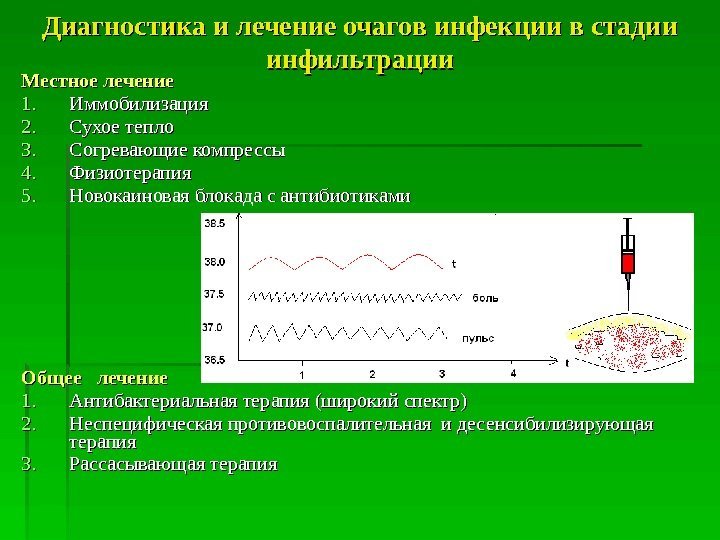 Диагностика и лечение очагов инфекции в стадии инфильтрации

Местное лечение
1. Иммобилизация
2. Сухое тепло
3. Согревающие компрессы
4. Физиотерапия
5. Новокаиновая блокада с антибиотиками

38.5
38.0
37.5
37.0
36.5
t
боль
пульс
1
2
3
4
t

Общее лечение
1. Антибактериальная терапия (широкий спектр)
2. Неспецифическая противовоспалительная и десенсибилизирующая терапия
3. Рассасывающая терапия